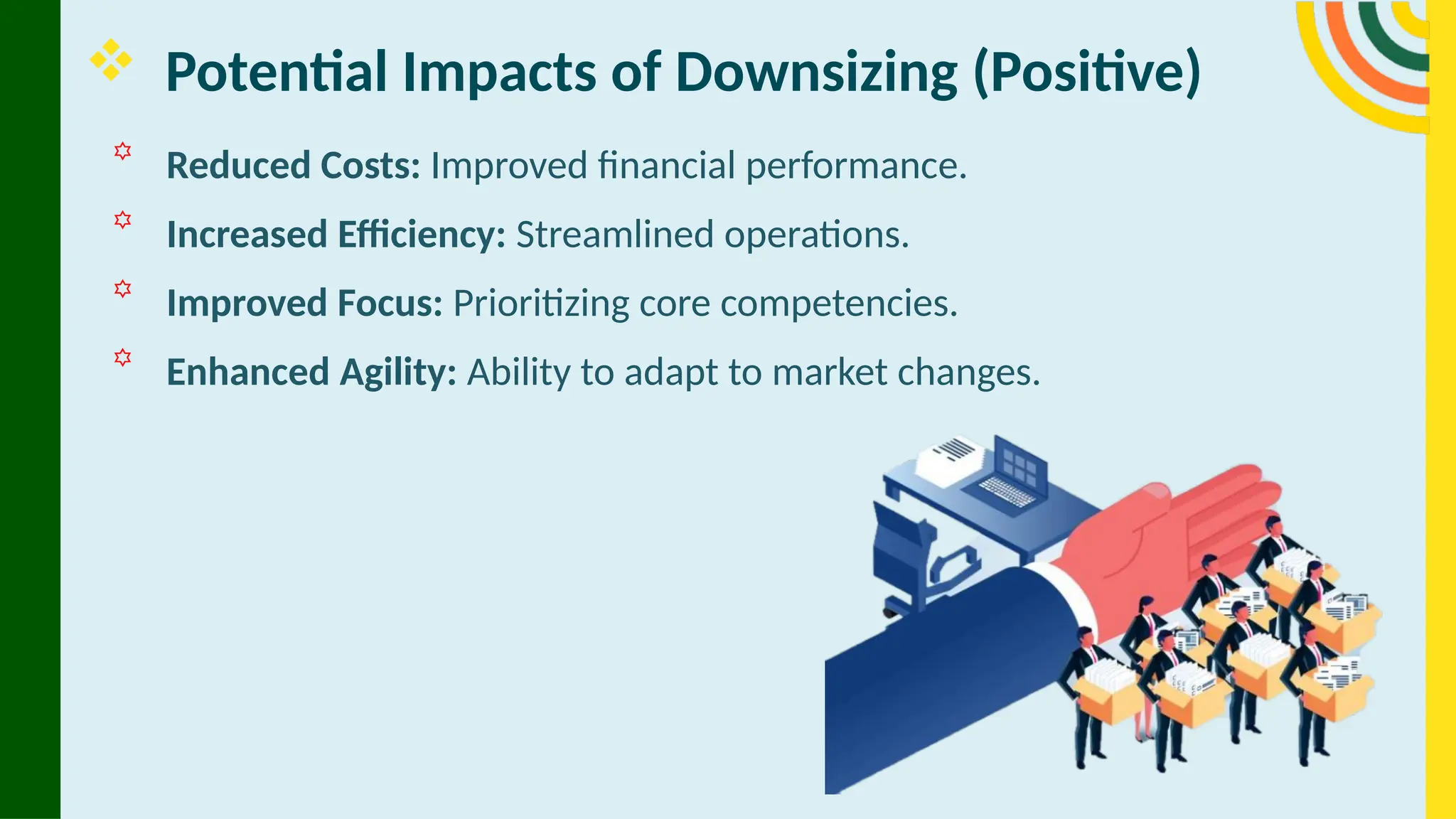 Potential Impacts of Downsizing (Positive)

Reduced Costs: Improved financial performance.

Increased Efficiency: Streamlined operations.

Improved Focus: Prioritizing core competencies.

Enhanced Agility: Ability to adapt to market changes.